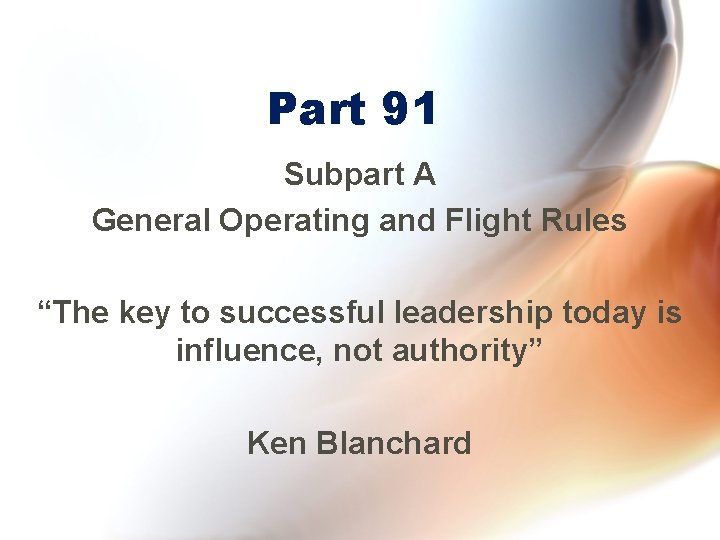 Part 91

Subpart A
General Operating and Flight Rules

“The key to successful leadership today is influence, not authority”

Ken Blanchard